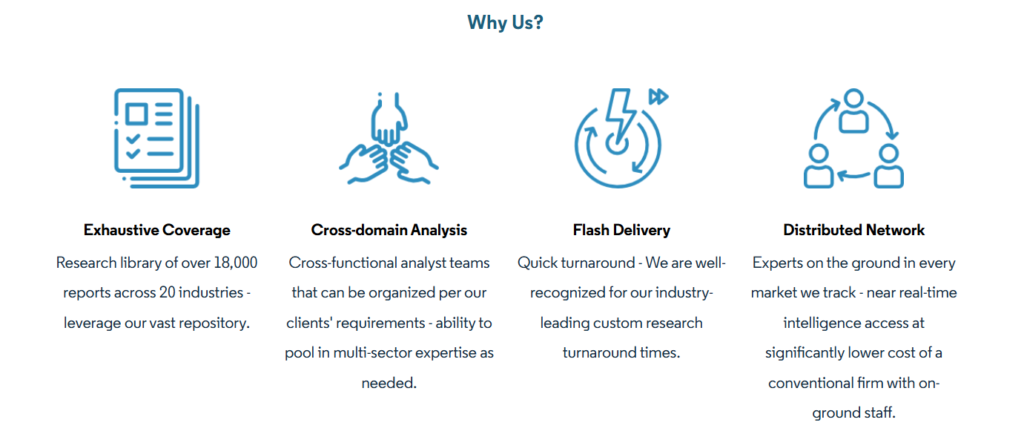 Why Us?

Exhaustive Coverage

Research library of over 18,000 reports across 20 industries - leverage our vast repository.

Cross-domain Analysis

Cross-functional analyst teams that can be organized per our clients' requirements - ability to pool in multi-sector expertise as needed.

Flash Delivery

Quick turnaround - We are well-recognized for our industry-leading custom research turnaround times.

Distributed Network

Experts on the ground in every market we track - near real-time intelligence access at significantly lower cost of a conventional firm with on-ground staff.